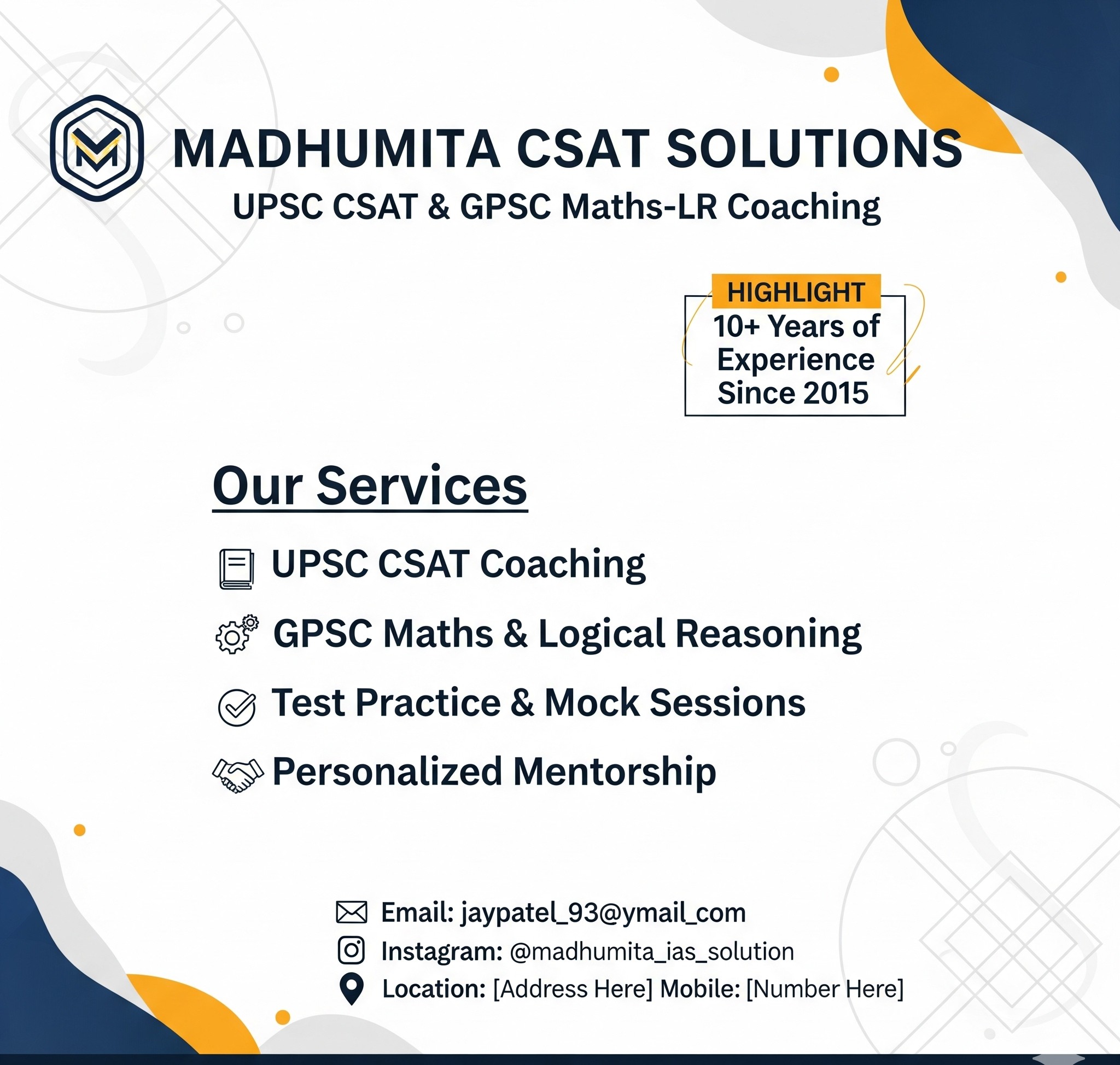 MADHUMITA CSAT SOLUTIONS
UPSC CSAT & GPSC Maths-LR Coaching

HIGHLIGHT
10+ Years of Experience Since 2015

Our Services

UPSC CSAT Coaching
GPSC Maths & Logical Reasoning
Test Practice & Mock Sessions
Personalized Mentorship

Email: jaypatel_93@ymail_com
Instagram: @madhumita_ias_solution
Location: [Address Here] Mobile: [Number Here]